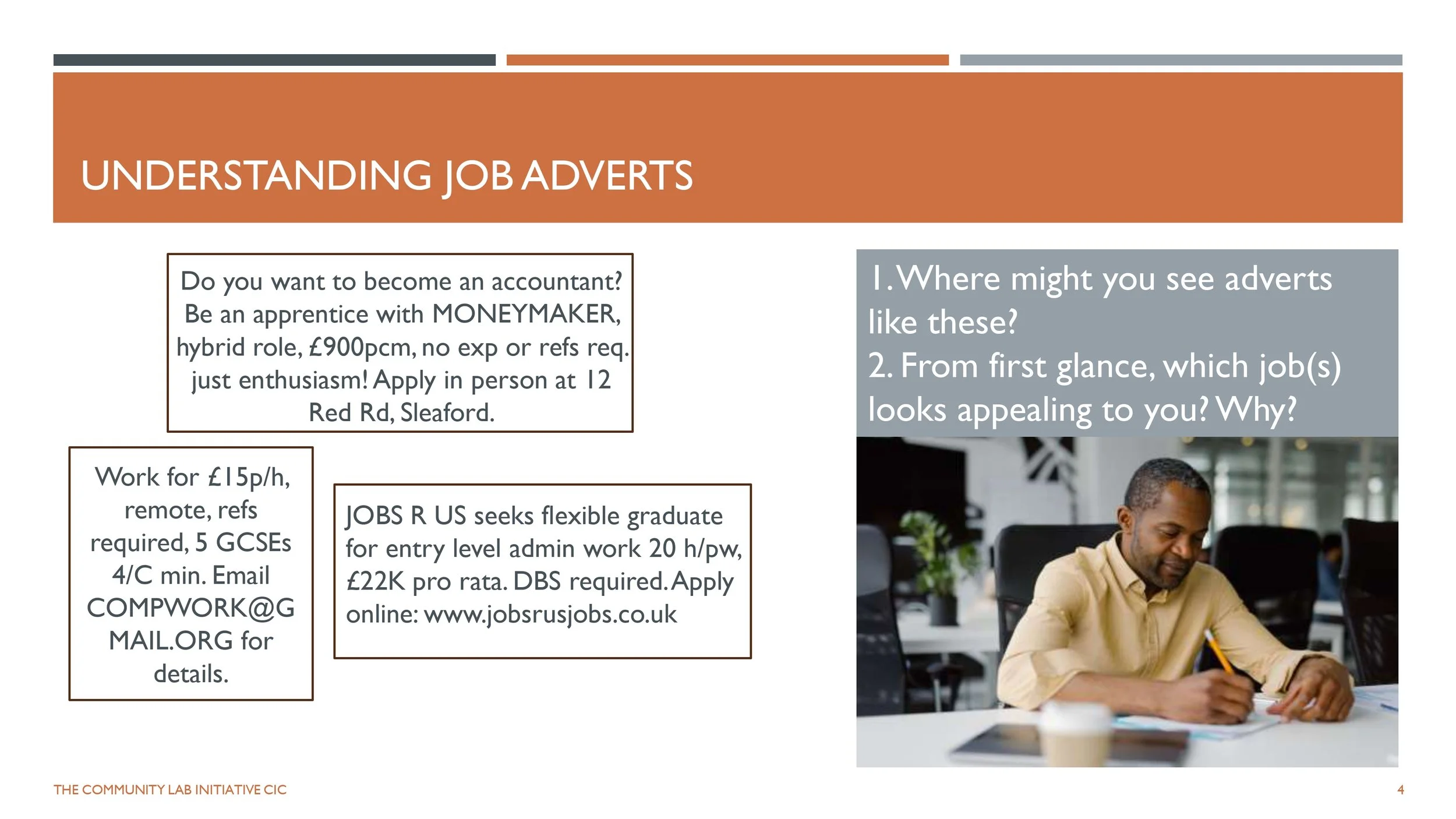 UNDERSTANDING JOB ADVERTS

Do you want to become an accountant? Be an apprentice with MONEYMAKER, hybrid role, £900pcm, no exp or refs req. just enthusiasm! Apply in person at 12 Red Rd, Sleaford.

Work for £15p/h, remote, refs required, 5 GCSEs 4/C min. Email COMPWORK@GMAIL.ORG for details.

JOBS R US seeks flexible graduate for entry level admin work 20 h/pw, £22K pro rata. DBS required. Apply online: www.jobsrusjobs.co.uk

1. Where might you see adverts like these?
2. From first glance, which job(s) looks appealing to you? Why?

THE COMMUNITY LAB INITIATIVE CIC

4